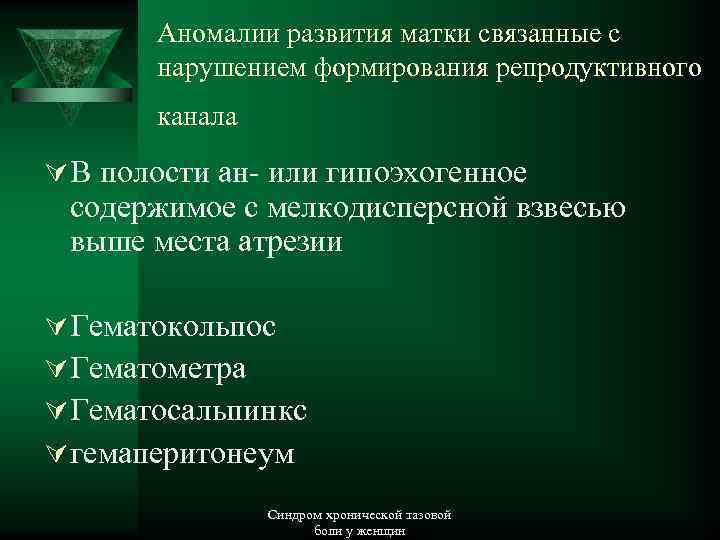 Аномалии развития матки связанные с нарушением формирования репродуктивного канала

В полости ан- или гипоэхогенное содержимое с мелкодисперсной взвесью выше места атрезии

Гематокольпос

Гематометра

Гематосальпинкс

гемаперитонеум

Синдром хронической тазовой боли у женщин